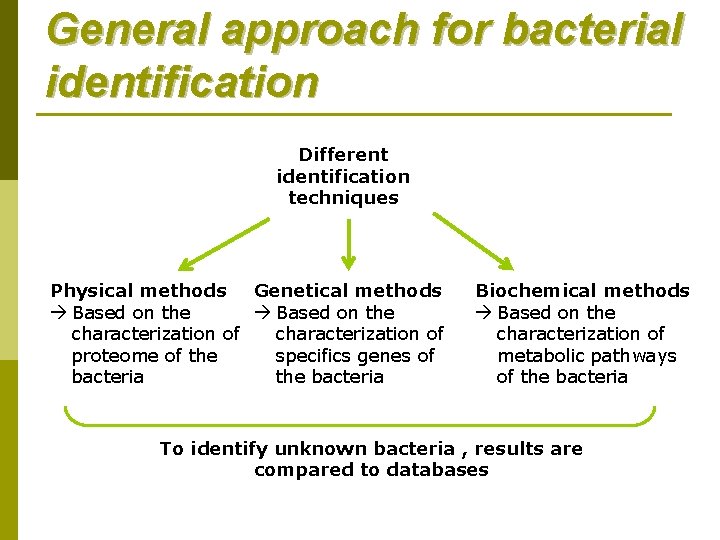 General approach for bacterial identification

Different identification techniques

Physical methods
→ Based on the characterization of proteome of the bacteria

Genetical methods
→ Based on the characterization of specifics genes of the bacteria

Biochemical methods
→ Based on the characterization of metabolic pathways of the bacteria

To identify unknown bacteria , results are compared to databases